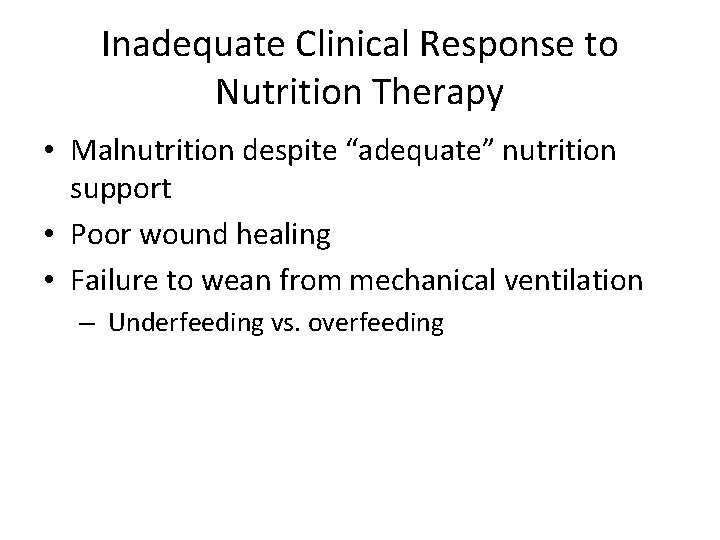 Inadequate Clinical Response to Nutrition Therapy

• Malnutrition despite “adequate” nutrition support
• Poor wound healing
• Failure to wean from mechanical ventilation
– Underfeeding vs. overfeeding